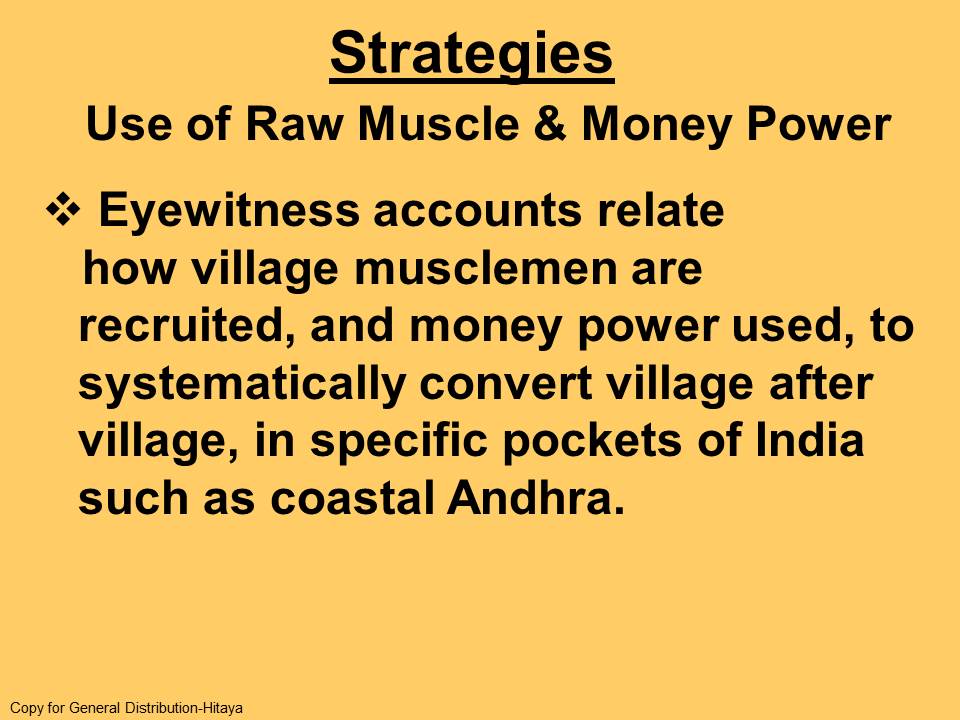 Strategies

Use of Raw Muscle & Money Power

❖ Eyewitness accounts relate how village musclemen are recruited, and money power used, to systematically convert village after village, in specific pockets of India such as coastal Andhra.

Copy for General Distribution-Hitaya